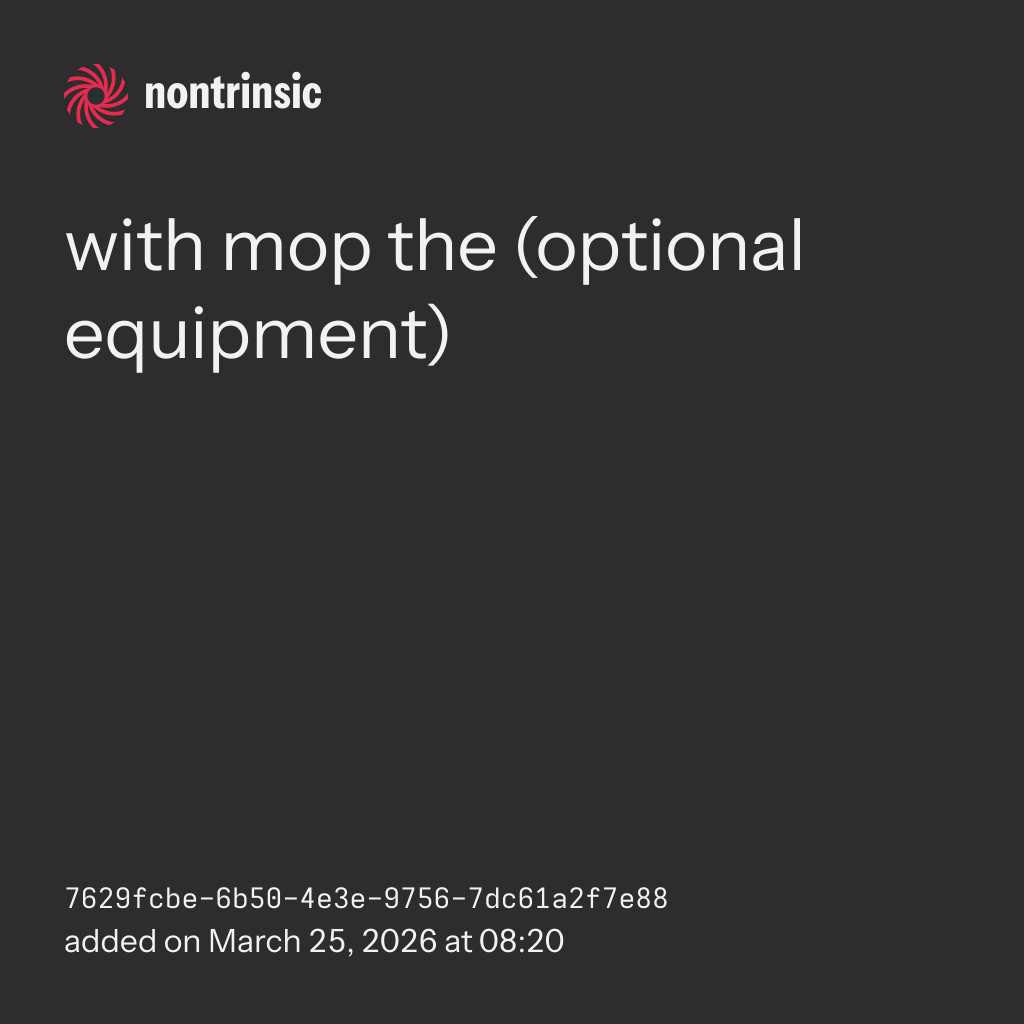 nontrinsic

with mop the (optional equipment)

7629fcbe-6b50-4e3e-9756-7dc61a2f7e88
added on March 25, 2026 at 08:20